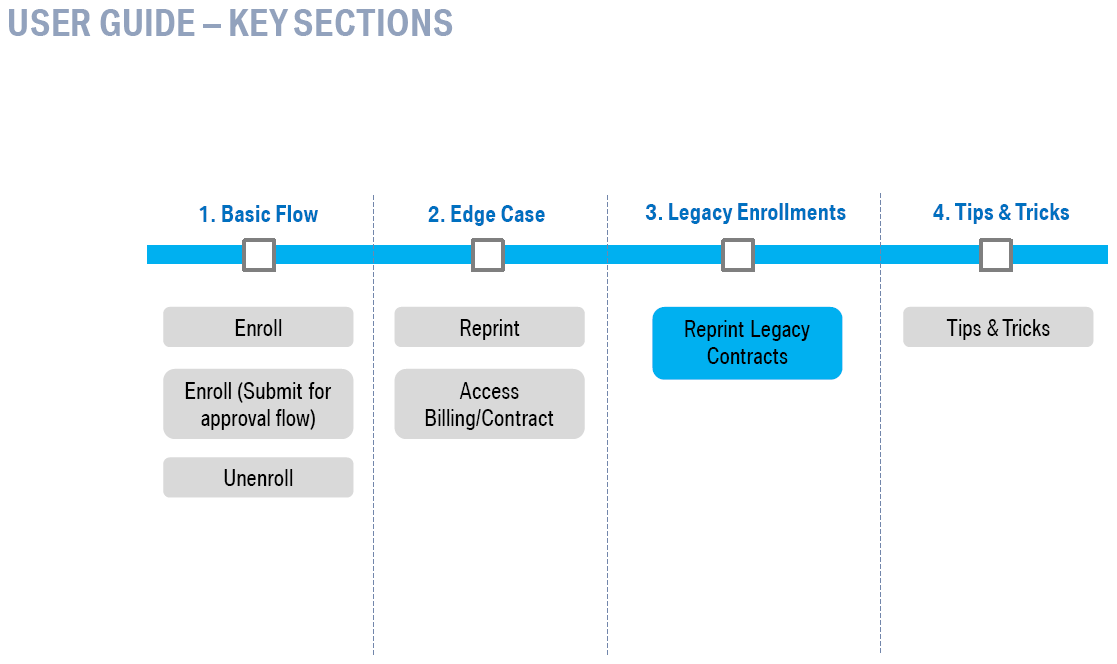 USER GUIDE – KEY SECTIONS

1. Basic Flow

Enroll

Enroll (Submit for approval flow)

Unenroll

2. Edge Case

Reprint

Access Billing/Contract

3. Legacy Enrollments

Reprint Legacy Contracts

4. Tips & Tricks

Tips & Tricks